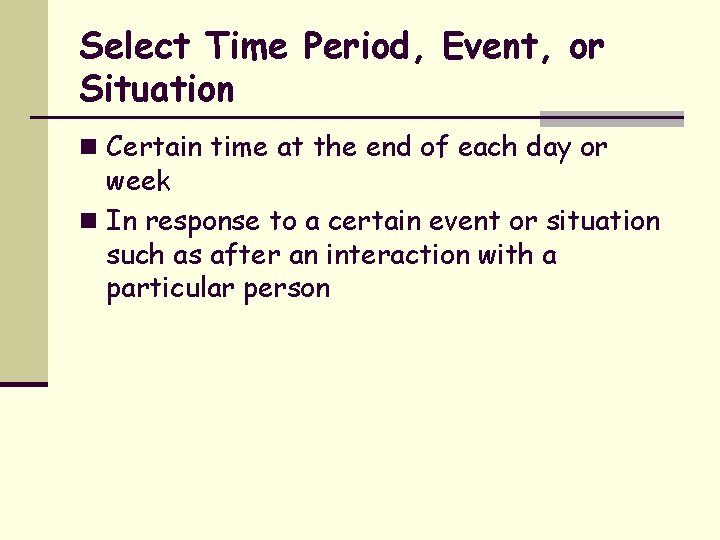 Select Time Period, Event, or Situation

■ Certain time at the end of each day or week

■ In response to a certain event or situation such as after an interaction with a particular person